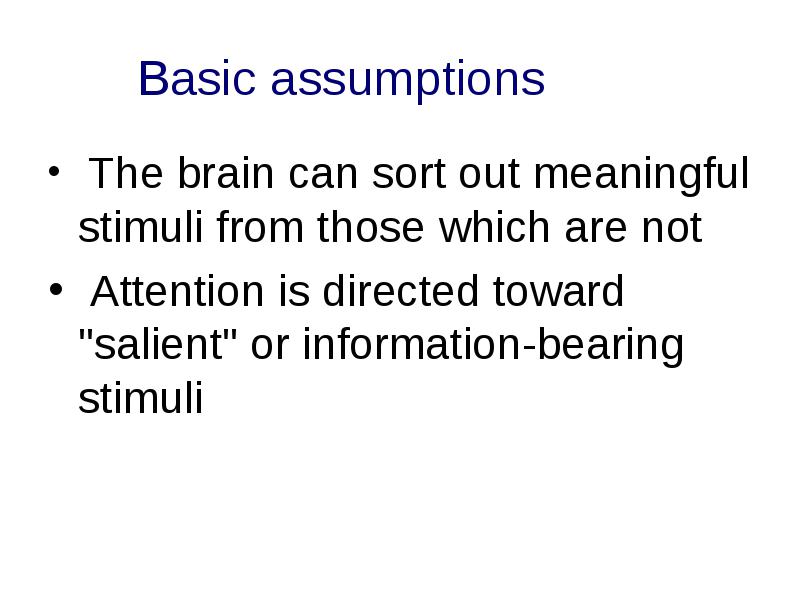 Basic assumptions

• The brain can sort out meaningful stimuli from those which are not
• Attention is directed toward "salient" or information-bearing stimuli